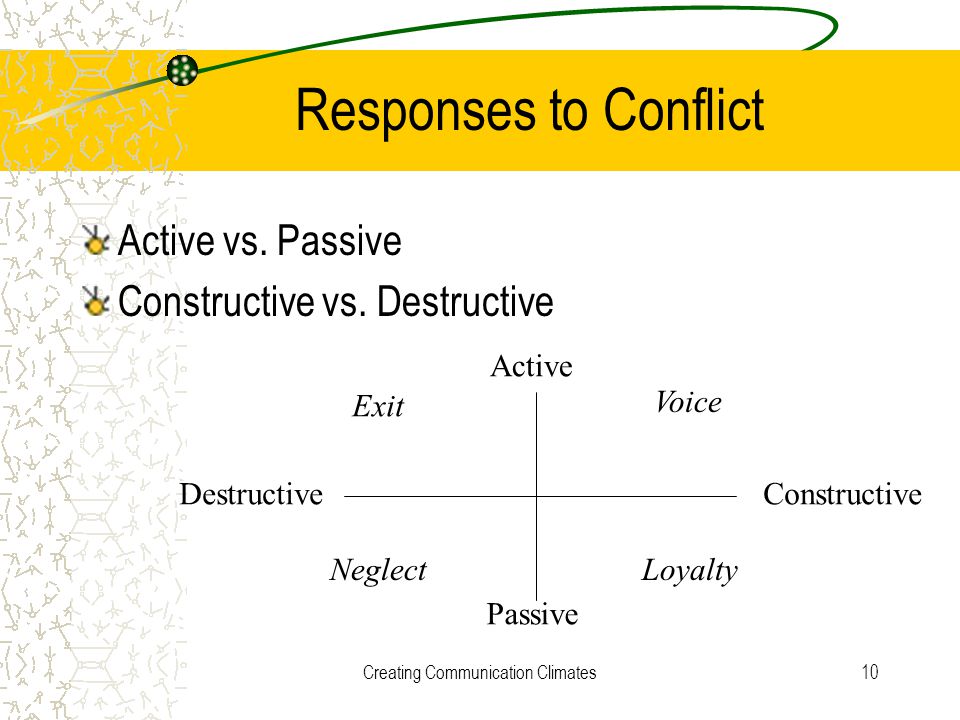 Responses to Conflict

Active vs. Passive

Constructive vs. Destructive

Active

Exit

Voice

Destructive

Constructive

Neglect

Loyalty

Passive

Creating Communication Climates

10